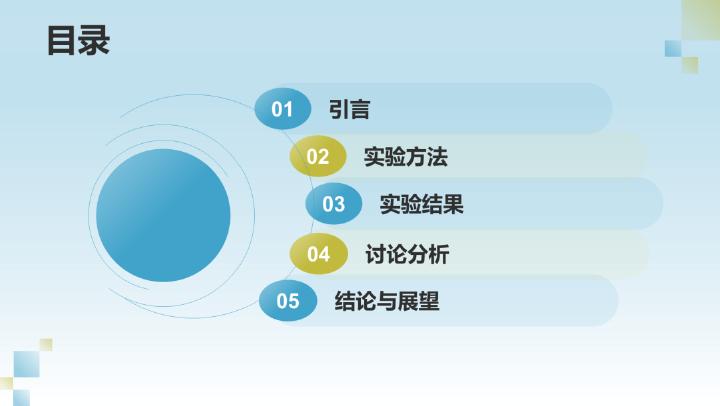 目录

01 引言

02 实验方法

03 实验结果

04 讨论分析

05 结论与展望